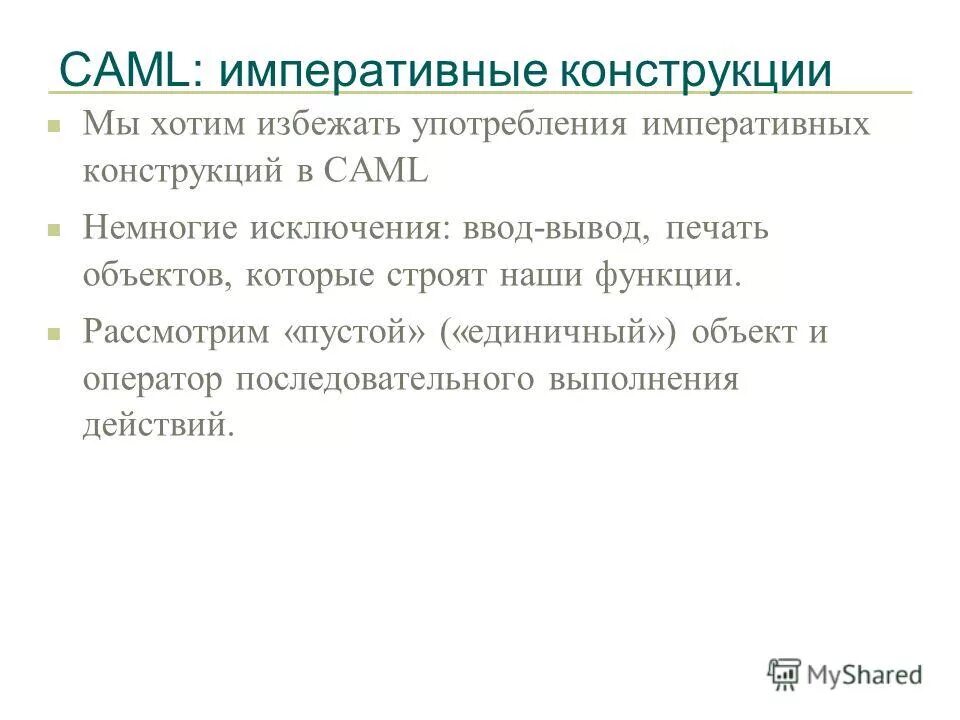 CAML: императивные конструкции

Мы хотим избежать употребления императивных конструкций в CAML

Немногие исключения: ввод-вывод, печать объектов, которые строят наши функции.

Рассмотрим «пустой» («единичный») объект и оператор последовательного выполнения действий.

MyShared